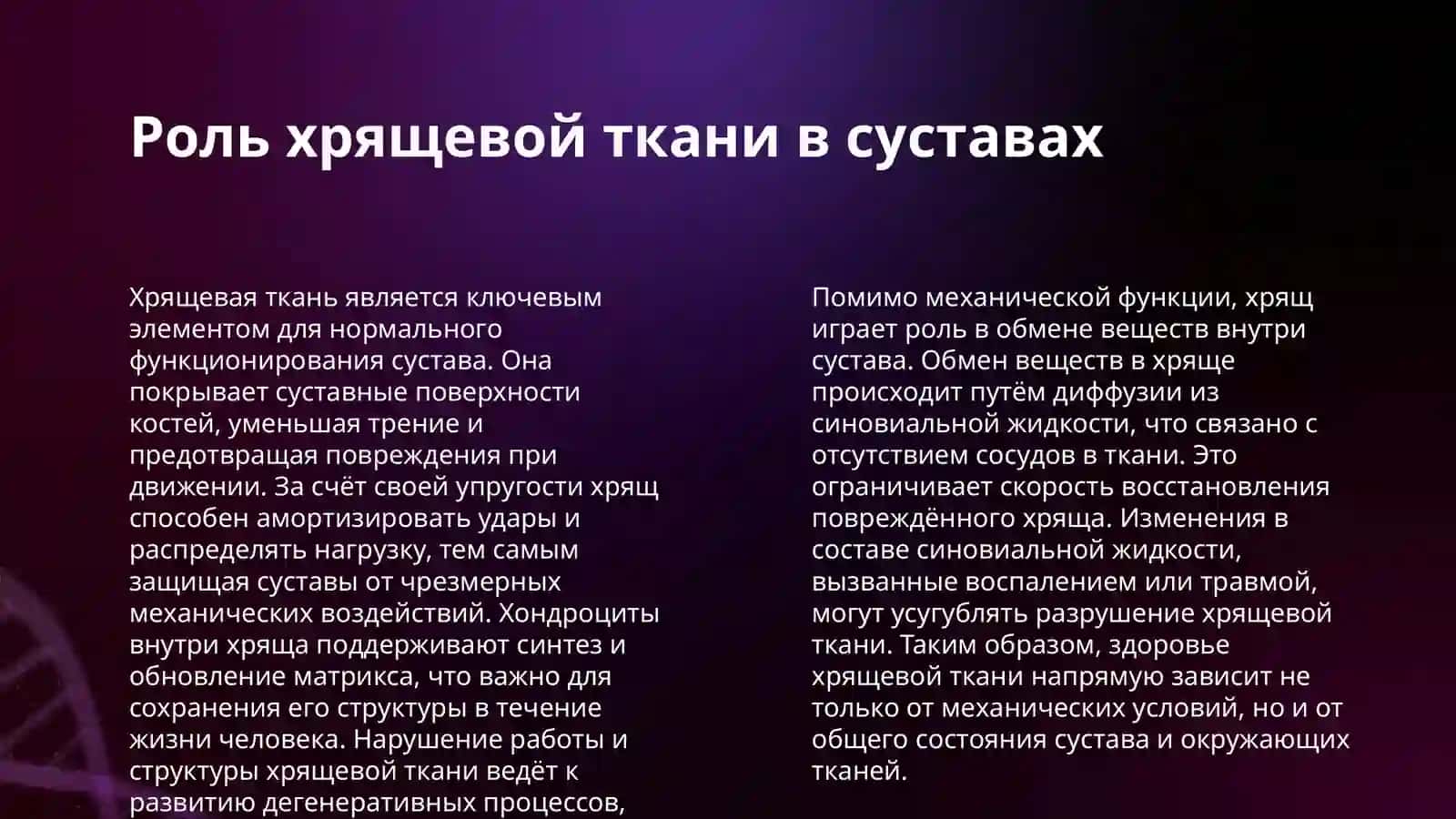 Роль хрящевой ткани в суставах

Хрящевая ткань является ключевым элементом для нормального функционирования сустава. Она покрывает суставные поверхности костей, уменьшая трение и предотвращая повреждения при движении. За счёт своей упругости хрящ способен амортизировать удары и распределять нагрузку, тем самым защищая суставы от чрезмерных механических воздействий. Хондроциты внутри хряща поддерживают синтез и обновление матрикса, что важно для сохранения его структуры в течение жизни человека. Нарушение работы и структуры хрящевой ткани ведёт к развитию дегенеративных процессов,

Помимо механической функции, хрящ играет роль в обмене веществ внутри сустава. Обмен веществ в хряще происходит путём диффузии из синовиальной жидкости, что связано с отсутствием сосудов в ткани. Это ограничивает скорость восстановления повреждённого хряща. Изменения в составе синовиальной жидкости, вызванные воспалением или травмой, могут усугублять разрушение хрящевой ткани. Таким образом, здоровье хрящевой ткани напрямую зависит не только от механических условий, но и от общего состояния сустава и окружающих тканей.